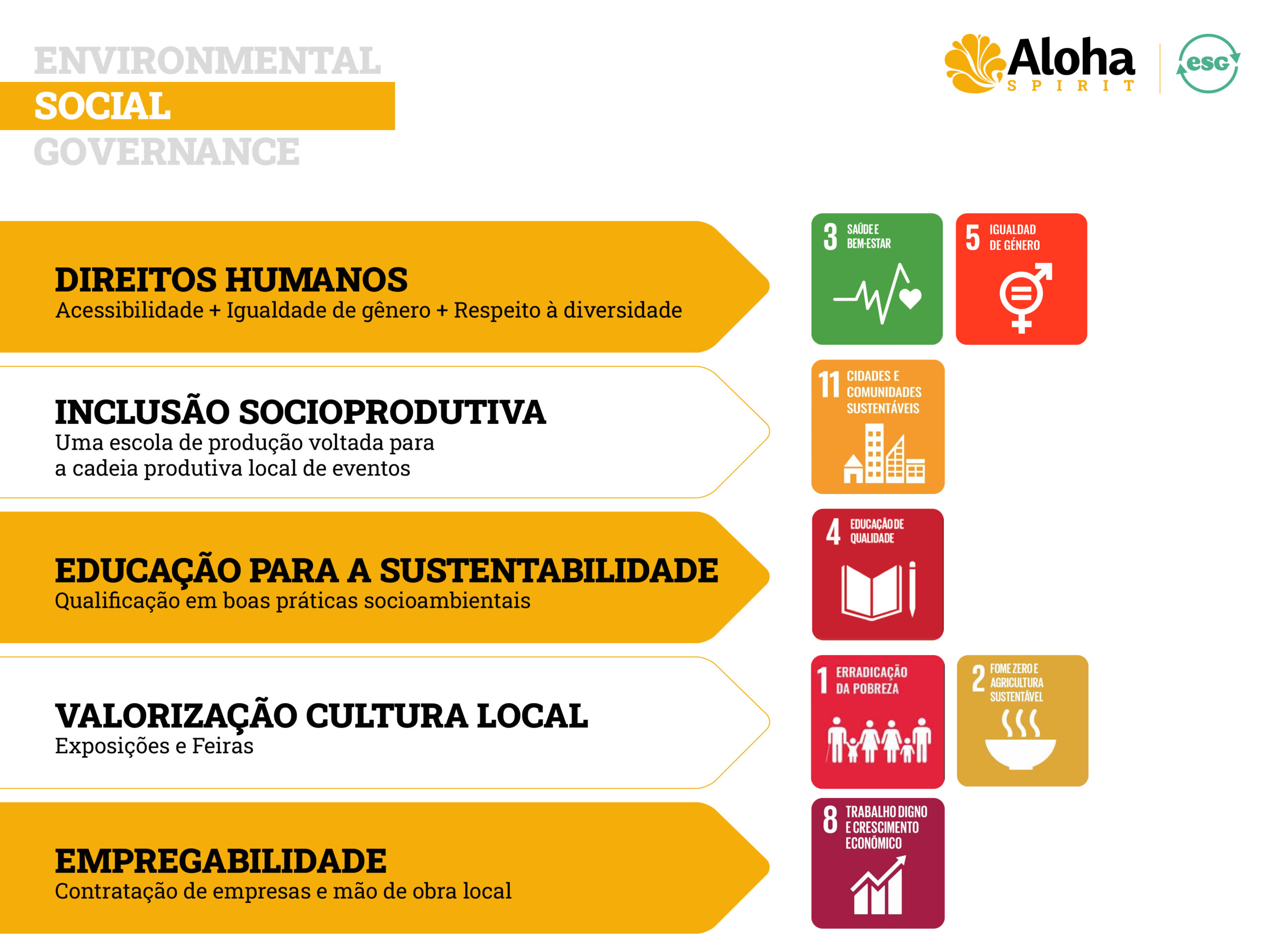 ENVIRONMENTAL
SOCIAL
GOVERNANCE

Aloha SPIRIT

esg

DIREITOS HUMANOS
Acessibilidade + Igualdade de gênero + Respeito à diversidade

3 SAÚDE E BEM-ESTAR

5 IGUALDAD DE GÉNERO

INCLUSÃO SOCIOPRODUTIVA
Uma escola de produção voltada para a cadeia produtiva local de eventos

11 CIDADES E COMUNIDADES SUSTENTÁVEIS

EDUCAÇÃO PARA A SUSTENTABILIDADE
Qualificação em boas práticas socioambientais

4 EDUCAÇÃO DE QUALIDADE

VALORIZAÇÃO CULTURA LOCAL
Exposições e Feiras

1 ERRADICAÇÃO DA POBREZA

2 FOME ZERO E AGRICULTURA SUSTENTÁVEL

EMPREGABILIDADE
Contratação de empresas e mão de obra local

8 TRABALHO DIGNO E CRESCIMENTO ECONÔMICO